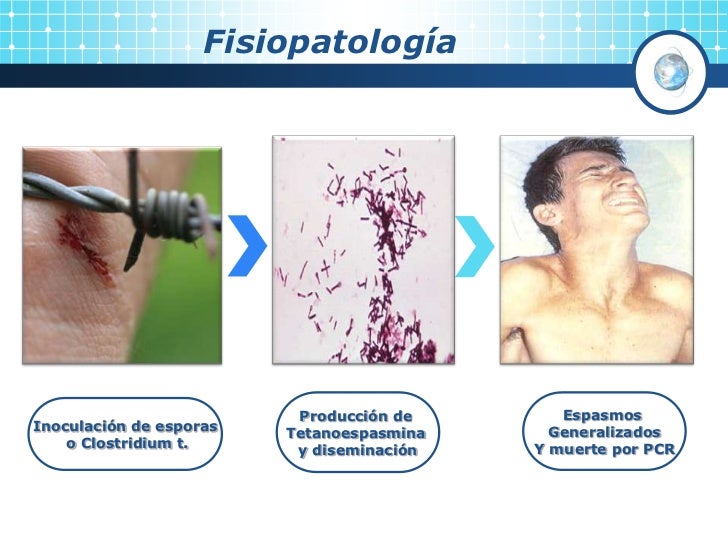 Fisiopatología

Inoculación de esporas o Clostridium t.

Producción de Tetanoespasmina y diseminación

Espasmos Generalizados Y muerte por PCR